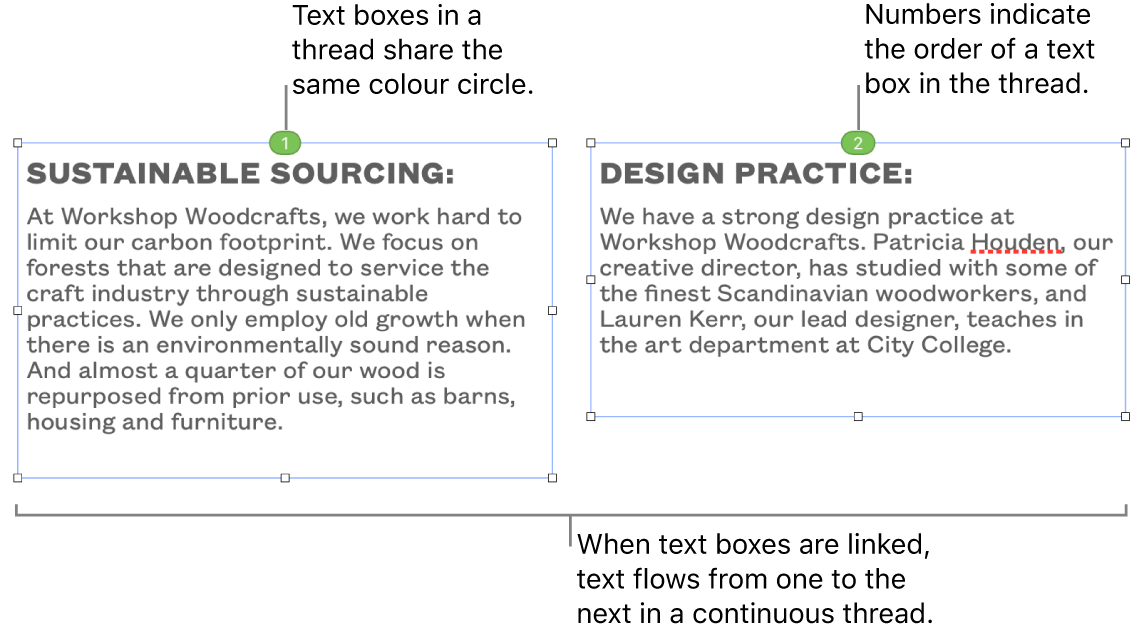 Text boxes in a thread share the same colour circle.

Numbers indicate the order of a text box in the thread.

1

SUSTAINABLE SOURCING:

At Workshop Woodcrafts, we work hard to limit our carbon footprint. We focus on forests that are designed to service the craft industry through sustainable practices. We only employ old growth when there is an environmentally sound reason. And almost a quarter of our wood is repurposed from prior use, such as barns, housing and furniture.

2

DESIGN PRACTICE:

We have a strong design practice at Workshop Woodcrafts. Patricia Houden, our creative director, has studied with some of the finest Scandinavian woodworkers, and Lauren Kerr, our lead designer, teaches in the art department at City College.

When text boxes are linked, text flows from one to the next in a continuous thread.